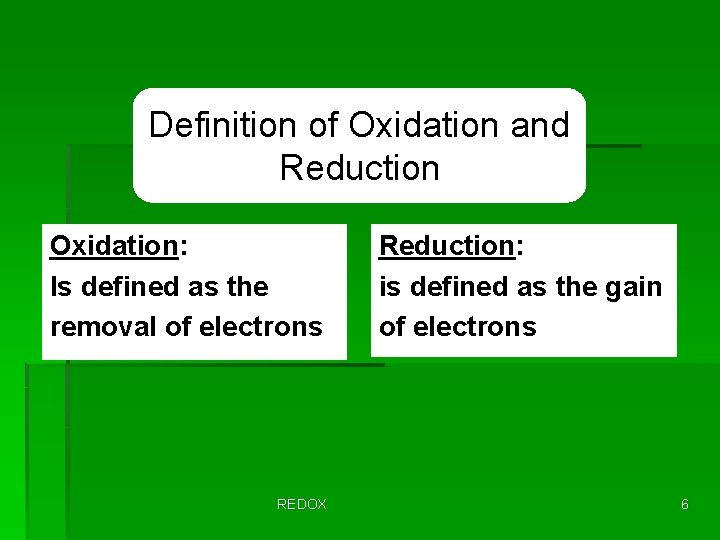 Definition of Oxidation and Reduction

Oxidation:
Is defined as the removal of electrons

Reduction:
is defined as the gain of electrons

REDOX

6